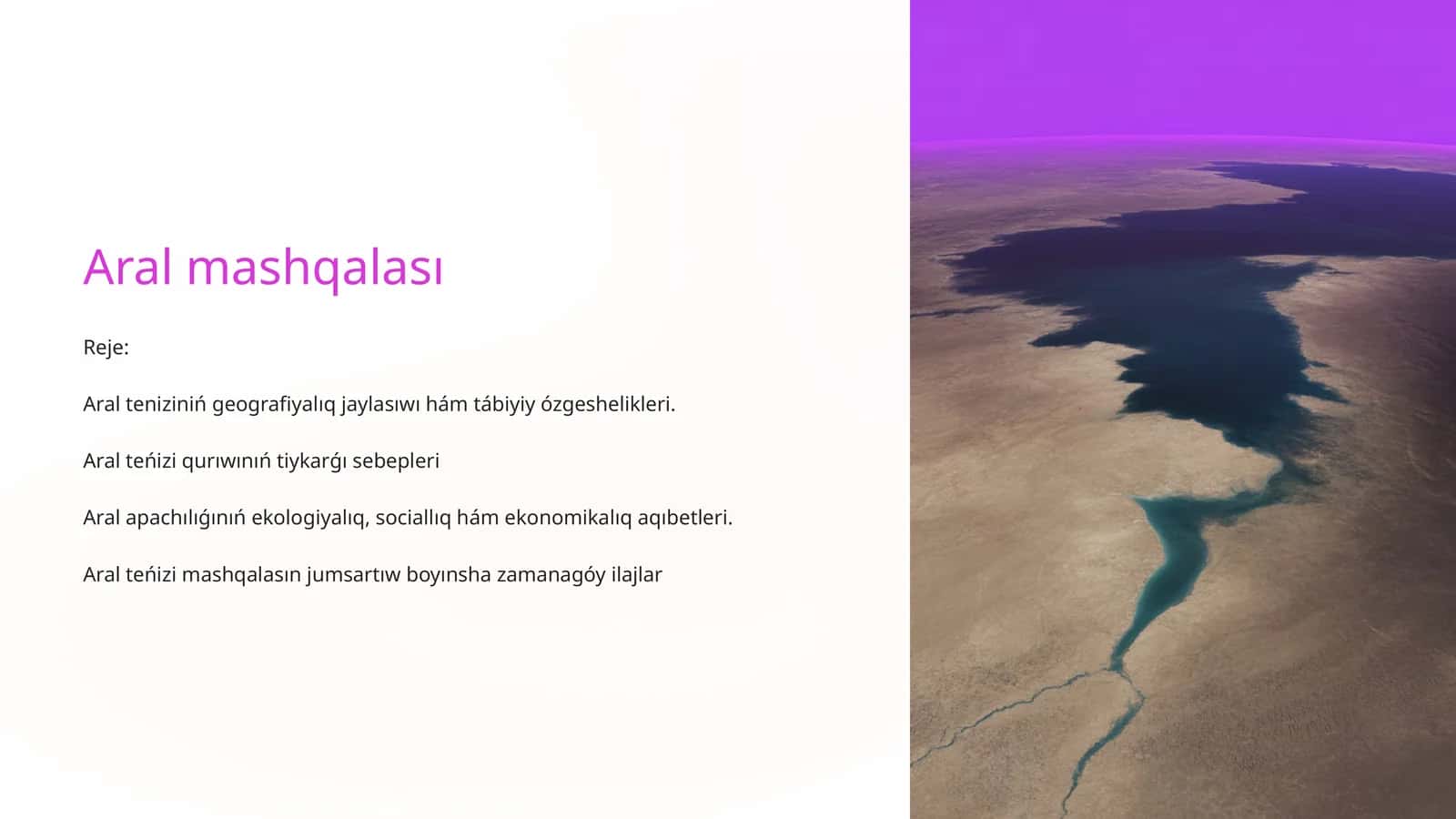 Aral mashqalası

Reje:

Aral teniziniń geografiyalıq jaylasıwı hám tábiyiy ózgeshelikleri.

Aral teńizi qurıwınıń tiykarǵı sebepleri

Aral apachılıǵınıń ekologiyalıq, sociallıq hám ekonomikalıq aqıbetleri.

Aral teńizi mashqalasın jumsartıw boyınsha zamanagóy ilajlar